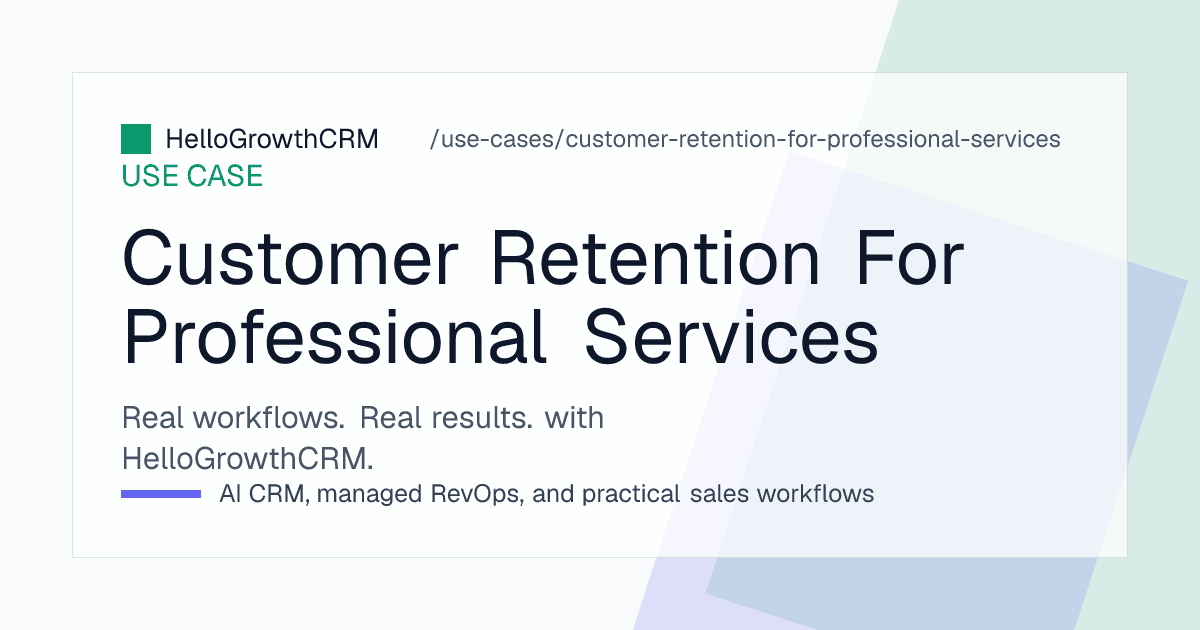 HelloGrowthCRM /use-cases/customer-retention-for-professional-services

USE CASE

Customer Retention For Professional Services

Real workflows. Real results. with HelloGrowthCRM.

AI CRM, managed RevOps, and practical sales workflows